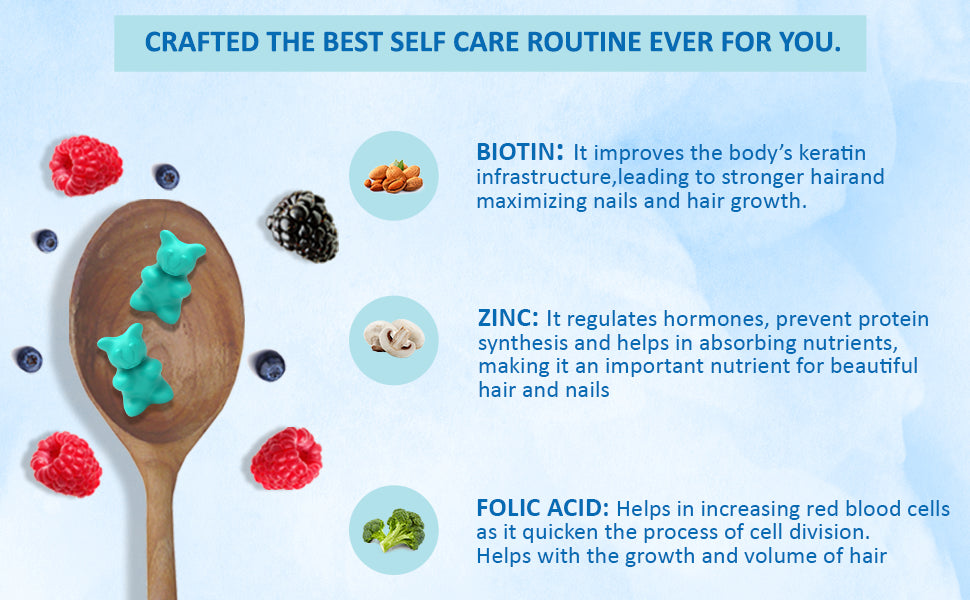 CRAFTED THE BEST SELF CARE ROUTINE EVER FOR YOU.

BIOTIN: It improves the body's keratin infrastructure,leading to stronger hairand maximizing nails and hair growth.

ZINC: It regulates hormones, prevent protein synthesis and helps in absorbing nutrients, making it an important nutrient for beautiful hair and nails

FOLIC ACID: Helps in increasing red blood cells as it quicken the process of cell division. Helps with the growth and volume of hair